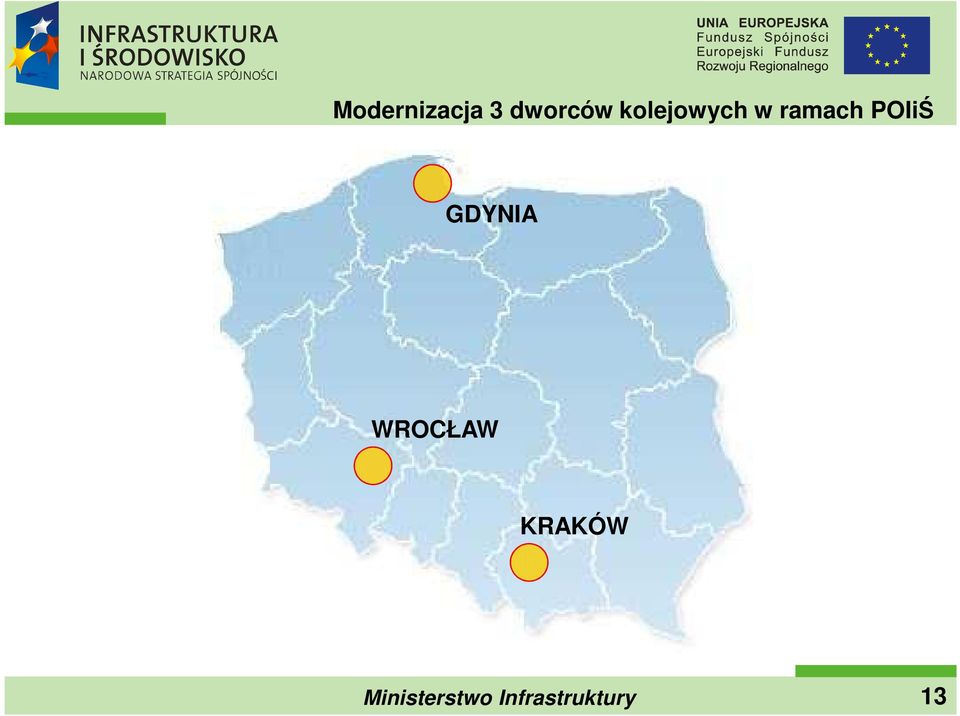 INFRASTRUKTURA
I ŚRODOWISKO
NARODOWA STRATEGIA SPÓJNOŚCI

UNIA EUROPEJSKA
Fundusz Spójności
Europejski Fundusz
Rozwoju Regionalnego

Modernizacja 3 dworców kolejowych w ramach POIiŚ

GDYNIA

WROCŁAW

KRAKÓW

Ministerstwo Infrastruktury

13